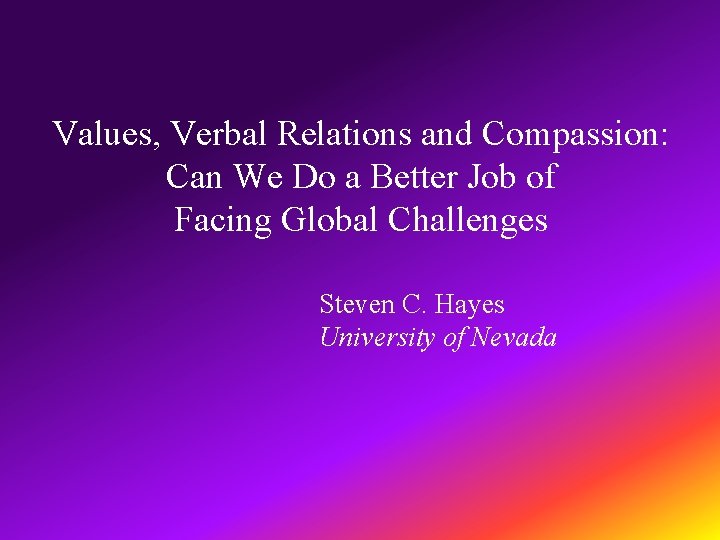 Values, Verbal Relations and Compassion: Can We Do a Better Job of Facing Global Challenges

Steven C. Hayes
University of Nevada